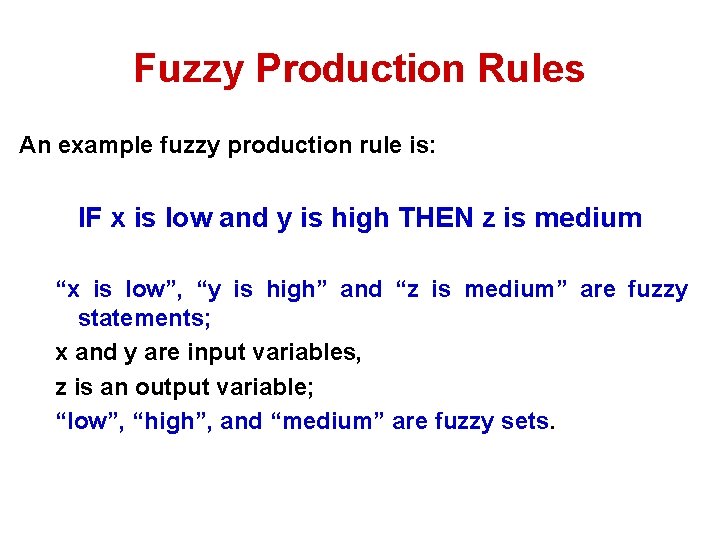 Fuzzy Production Rules

An example fuzzy production rule is:

IF x is low and y is high THEN z is medium

“x is low”, “y is high” and “z is medium” are fuzzy statements;

x and y are input variables,

z is an output variable;

“low”, “high”, and “medium” are fuzzy sets.